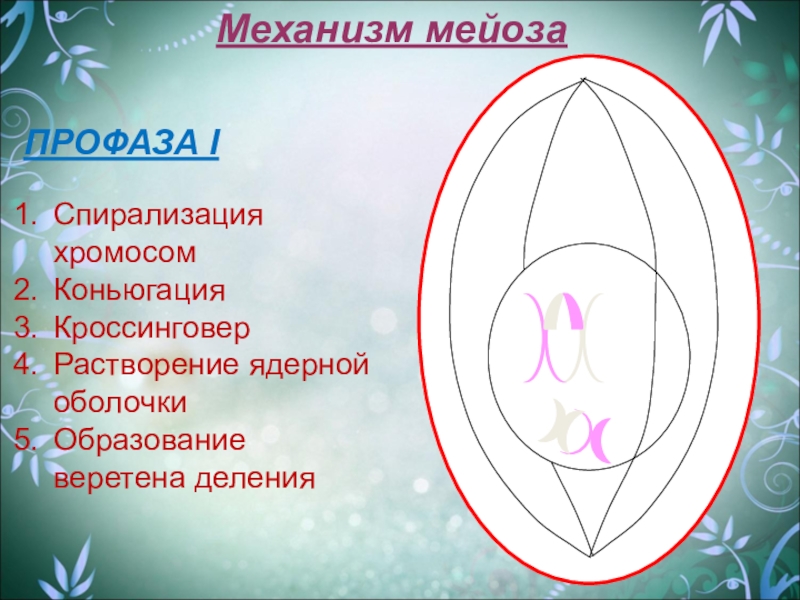 Механизм мейоза

ПРОФАЗА I

1. Спирализация хромосом
2. Коньюгация
3. Кроссинговер
4. Растворение ядерной оболочки
5. Образование веретена деления